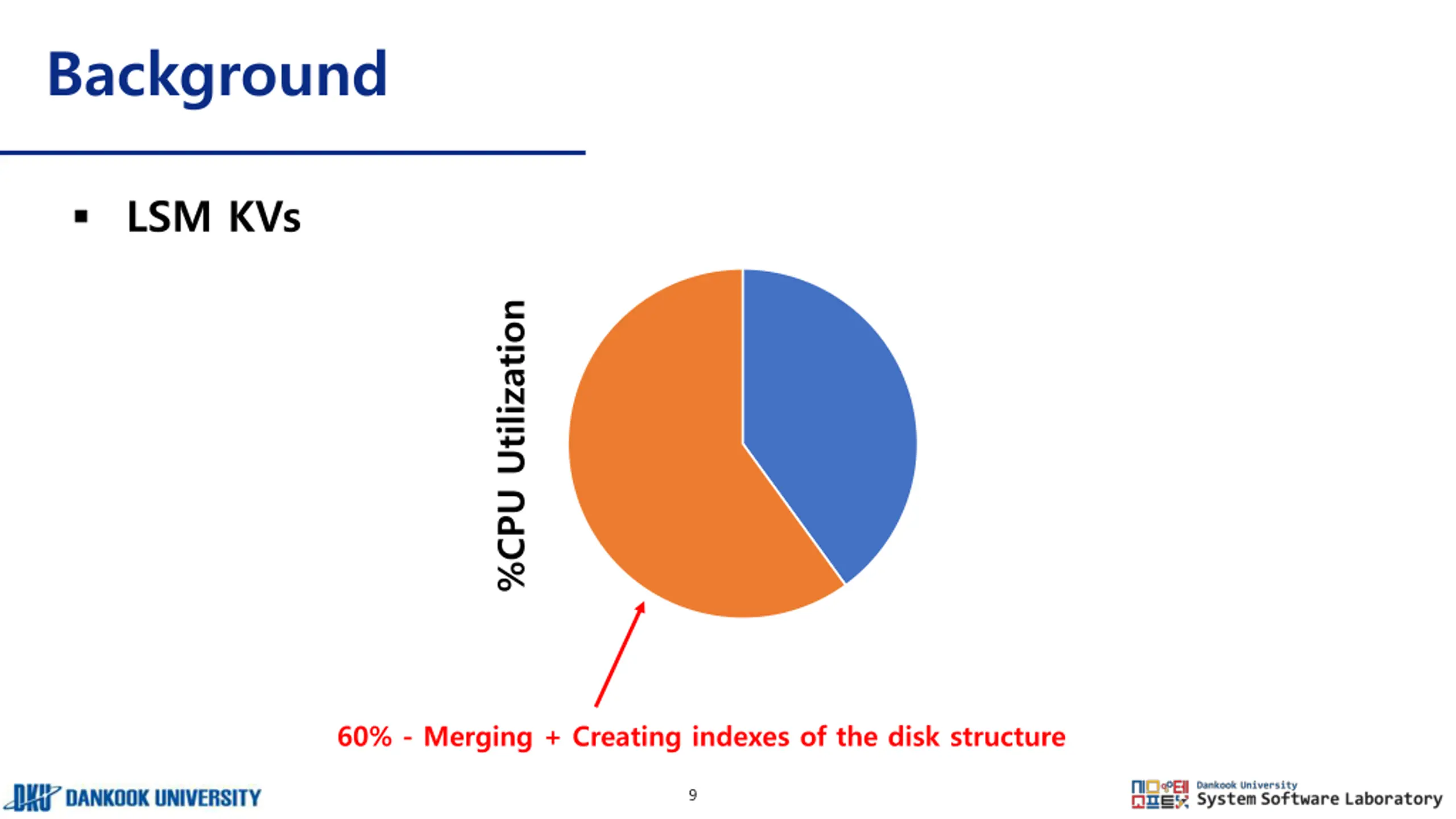 Background

▪ LSM KVs

%CPU Utilization

60% - Merging + Creating indexes of the disk structure

DKU DANKOOK UNIVERSITY

9

Dankook University
System Software Laboratory